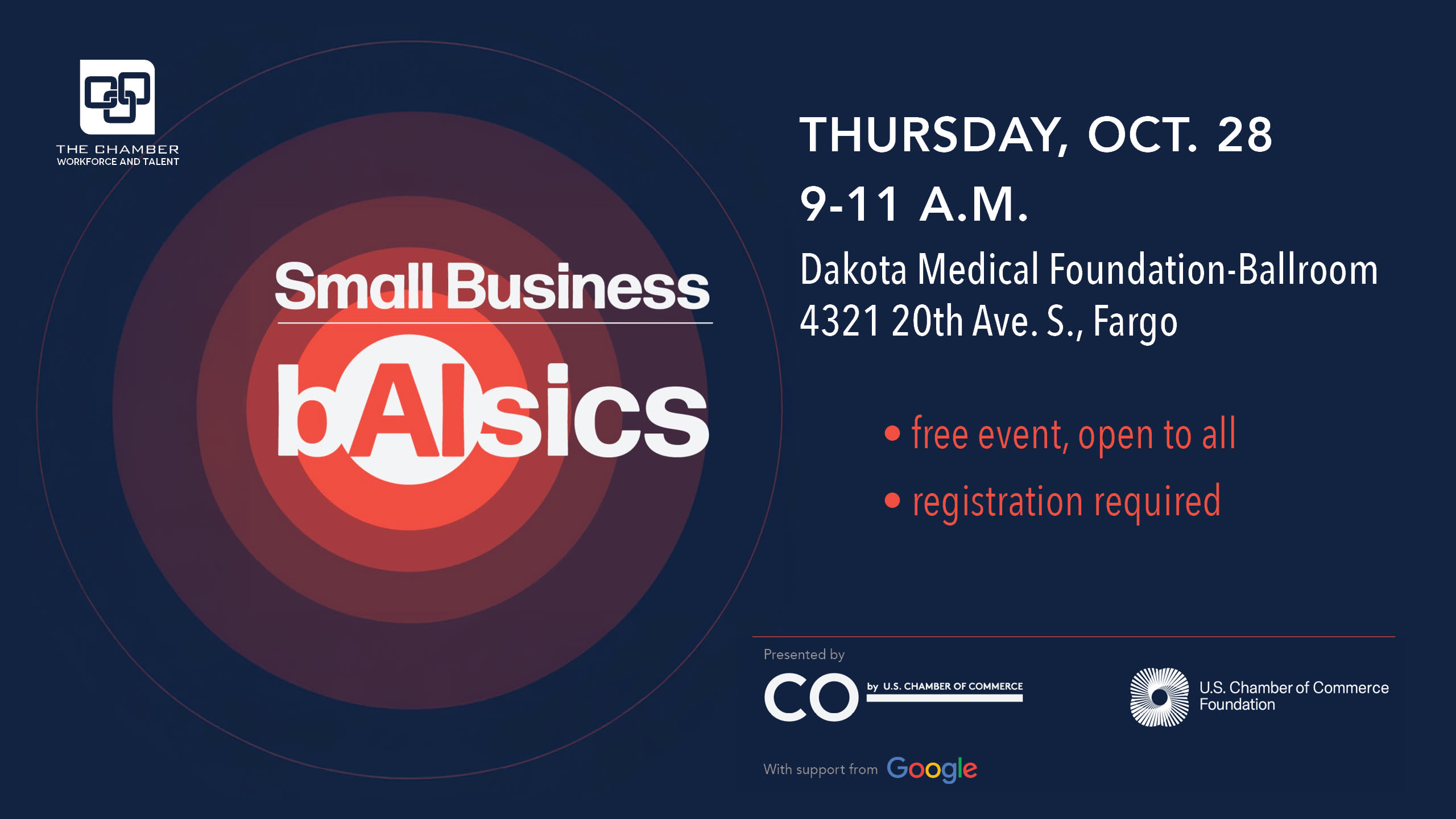 THE CHAMBER
WORKFORCE AND TALENT

Small Business
bAIsics

THURSDAY, OCT. 28
9-11 A.M.
Dakota Medical Foundation-Ballroom
4321 20th Ave. S., Fargo

• free event, open to all
• registration required

Presented by
CO by U.S. CHAMBER OF COMMERCE

U.S. Chamber of Commerce Foundation

With support from Google